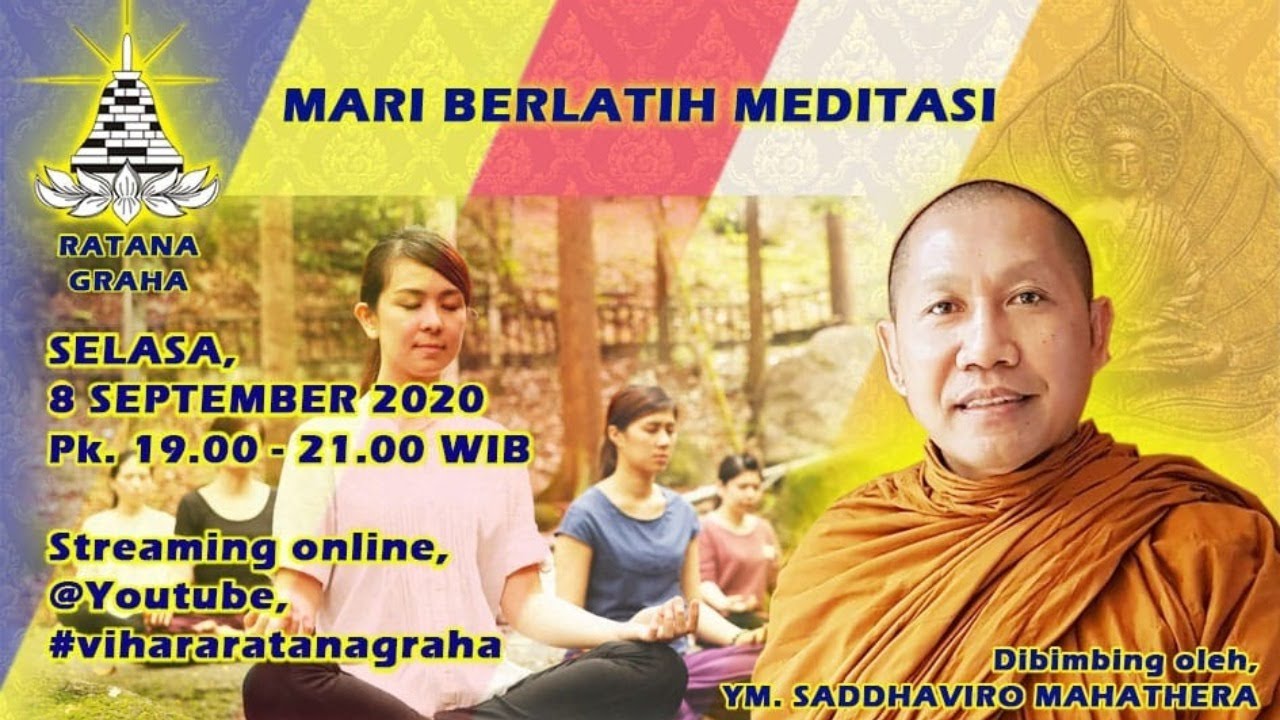 RATANA GRAHA

MARI BERLATIH MEDITASI

SELASA,
8 SEPTEMBER 2020
Pk. 19.00 - 21.00 WIB

Streaming online,
@Youtube,
#vihararatanagraha

Dibimbing oleh,
YM. SADDHAVIRO MAHATHERA